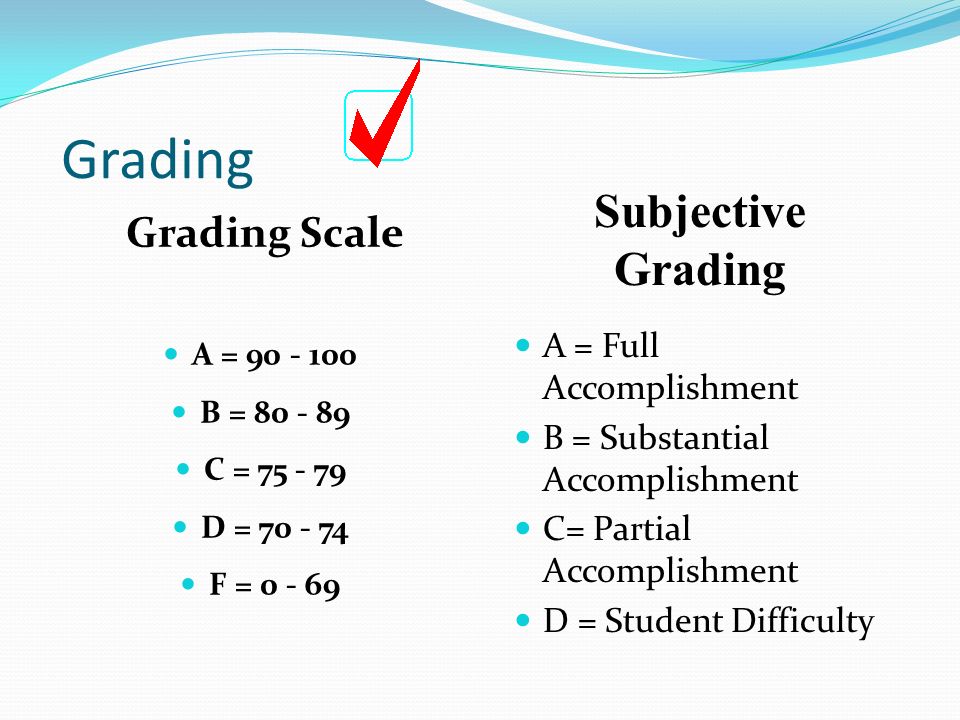 Grading

Grading Scale

- A = 90 - 100
- B = 80 - 89
- C = 75 - 79
- D = 70 - 74
- F = 0 - 69

Subjective Grading

- A = Full Accomplishment
- B = Substantial Accomplishment
- C= Partial Accomplishment
- D = Student Difficulty